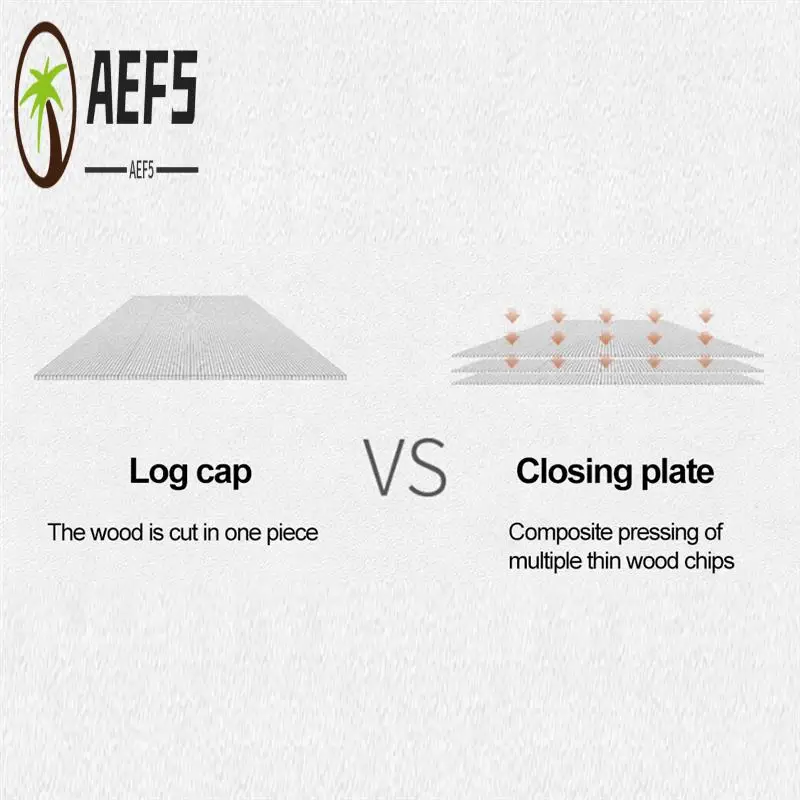 AEF5

AEF5

Log cap

The wood is cut in one piece

VS

Closing plate

Composite pressing of multiple thin wood chips